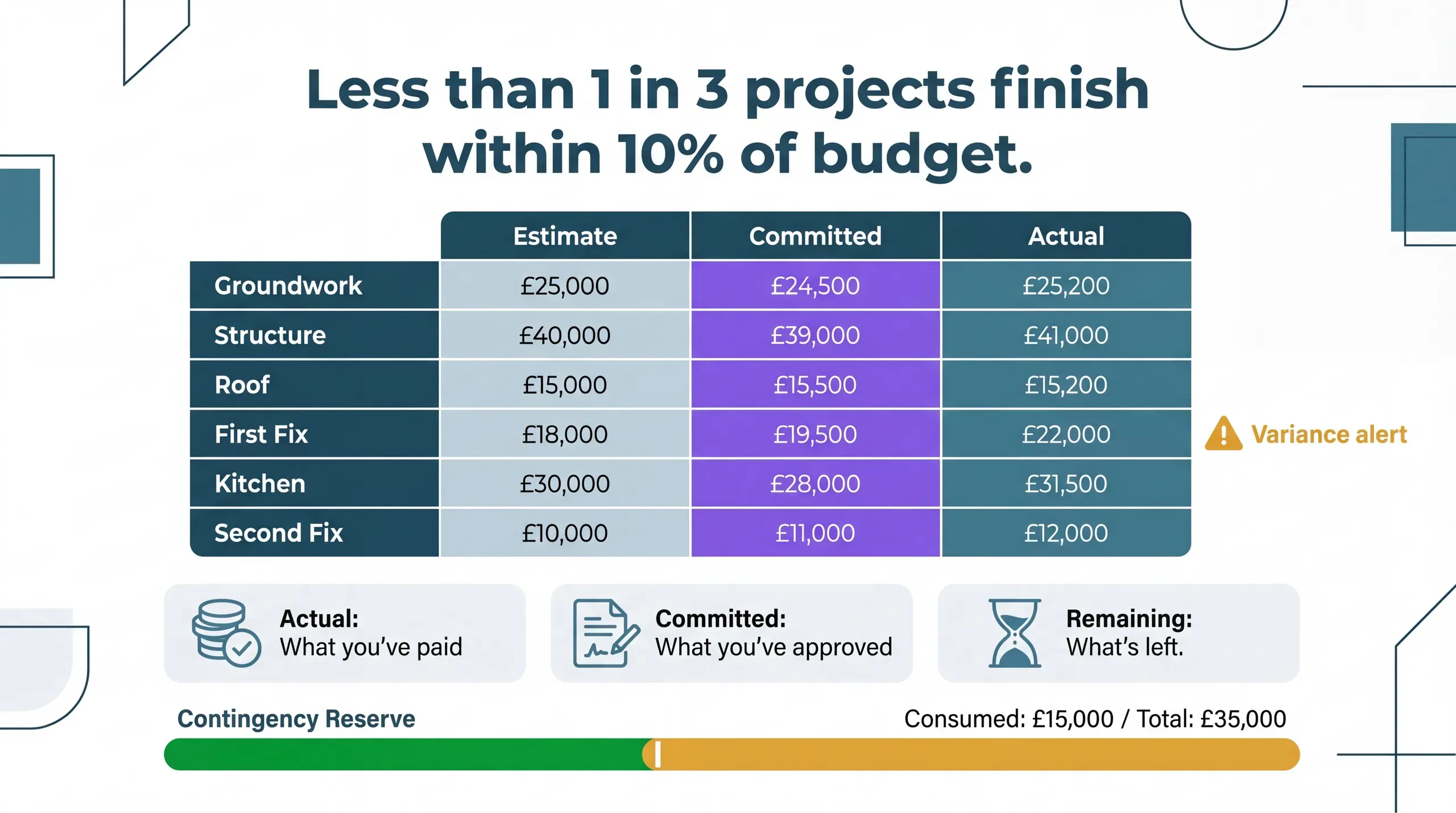 Less than 1 in 3 projects finish within 10% of budget.

| | Estimate | Committed | Actual |
|---|---|---|---|
| Groundwork | £25,000 | £24,500 | £25,200 |
| Structure | £40,000 | £39,000 | £41,000 |
| Roof | £15,000 | £15,500 | £15,200 |
| First Fix | £18,000 | £19,500 | £22,000 |
| Kitchen | £30,000 | £28,000 | £31,500 |
| Second Fix | £10,000 | £11,000 | £12,000 |

Variance alert

Actual: What you've paid

Committed: What you've approved

Remaining: What's left.

Contingency Reserve

Consumed: £15,000 / Total: £35,000